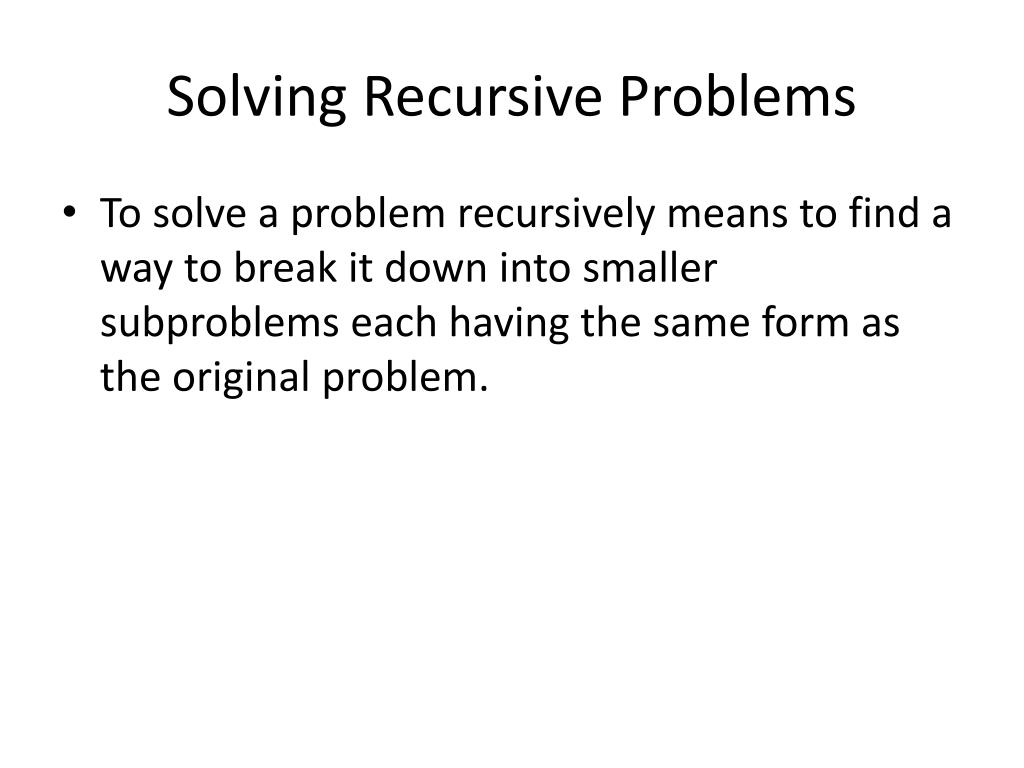 Solving Recursive Problems

• To solve a problem recursively means to find a way to break it down into smaller subproblems each having the same form as the original problem.